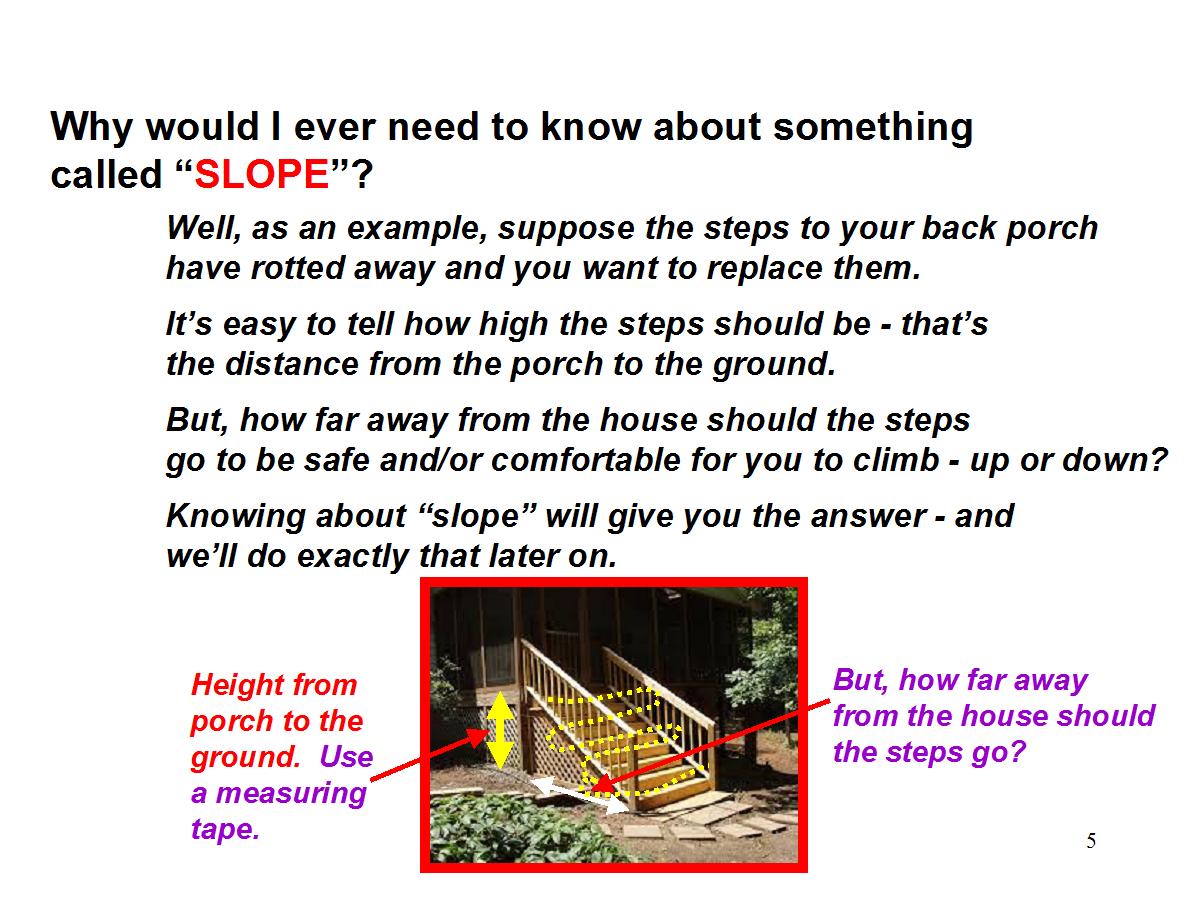 Why would I ever need to know about something called “SLOPE”?

Well, as an example, suppose the steps to your back porch have rotted away and you want to replace them.

It’s easy to tell how high the steps should be - that’s the distance from the porch to the ground.

But, how far away from the house should the steps go to be safe and/or comfortable for you to climb - up or down?

Knowing about “slope” will give you the answer - and we’ll do exactly that later on.

Height from porch to the ground. Use a measuring tape.

But, how far away from the house should the steps go?

5